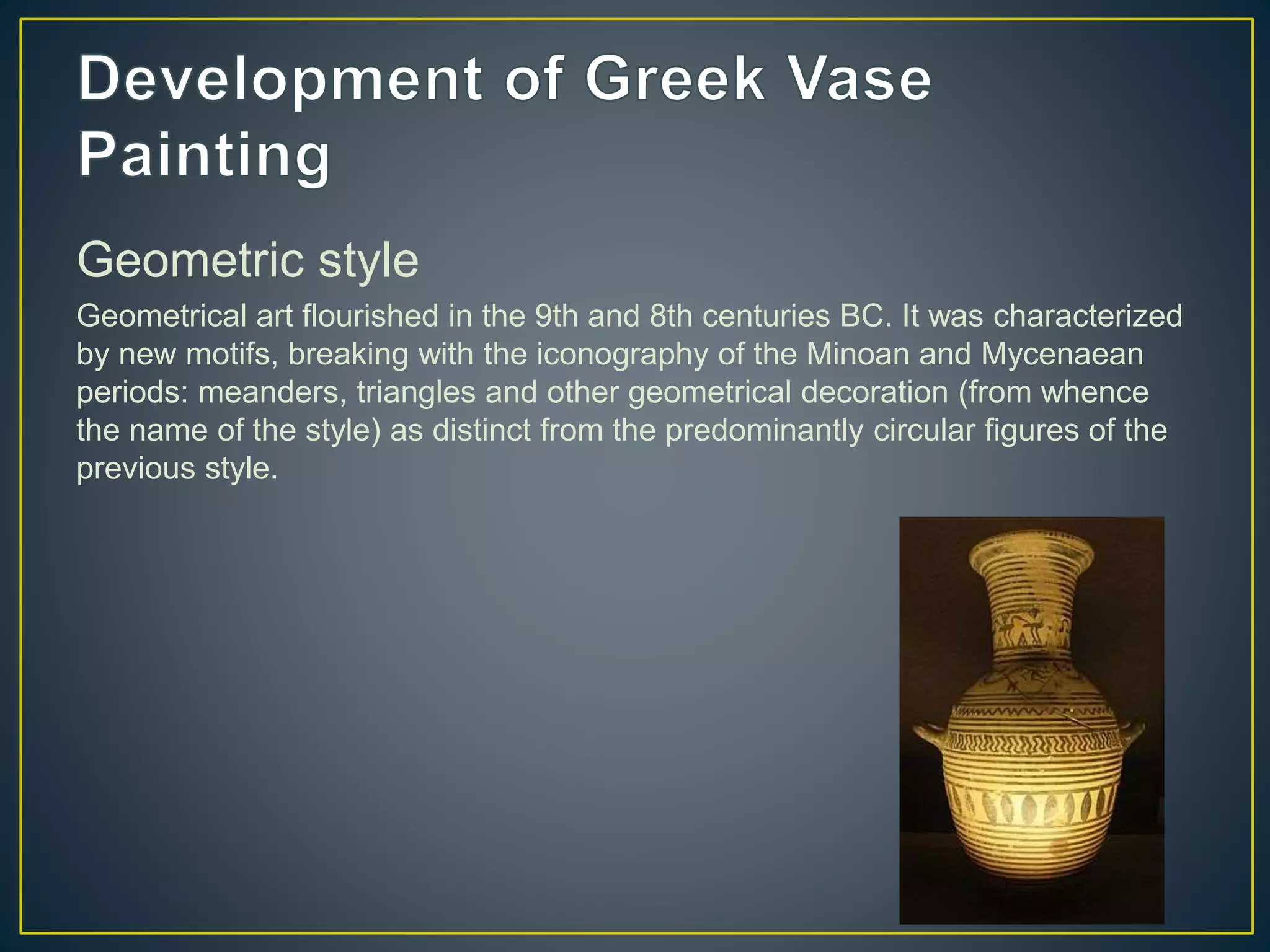 Development of Greek Vase Painting

Geometric style

Geometrical art flourished in the 9th and 8th centuries BC. It was characterized by new motifs, breaking with the iconography of the Minoan and Mycenaean periods: meanders, triangles and other geometrical decoration (from whence the name of the style) as distinct from the predominantly circular figures of the previous style.